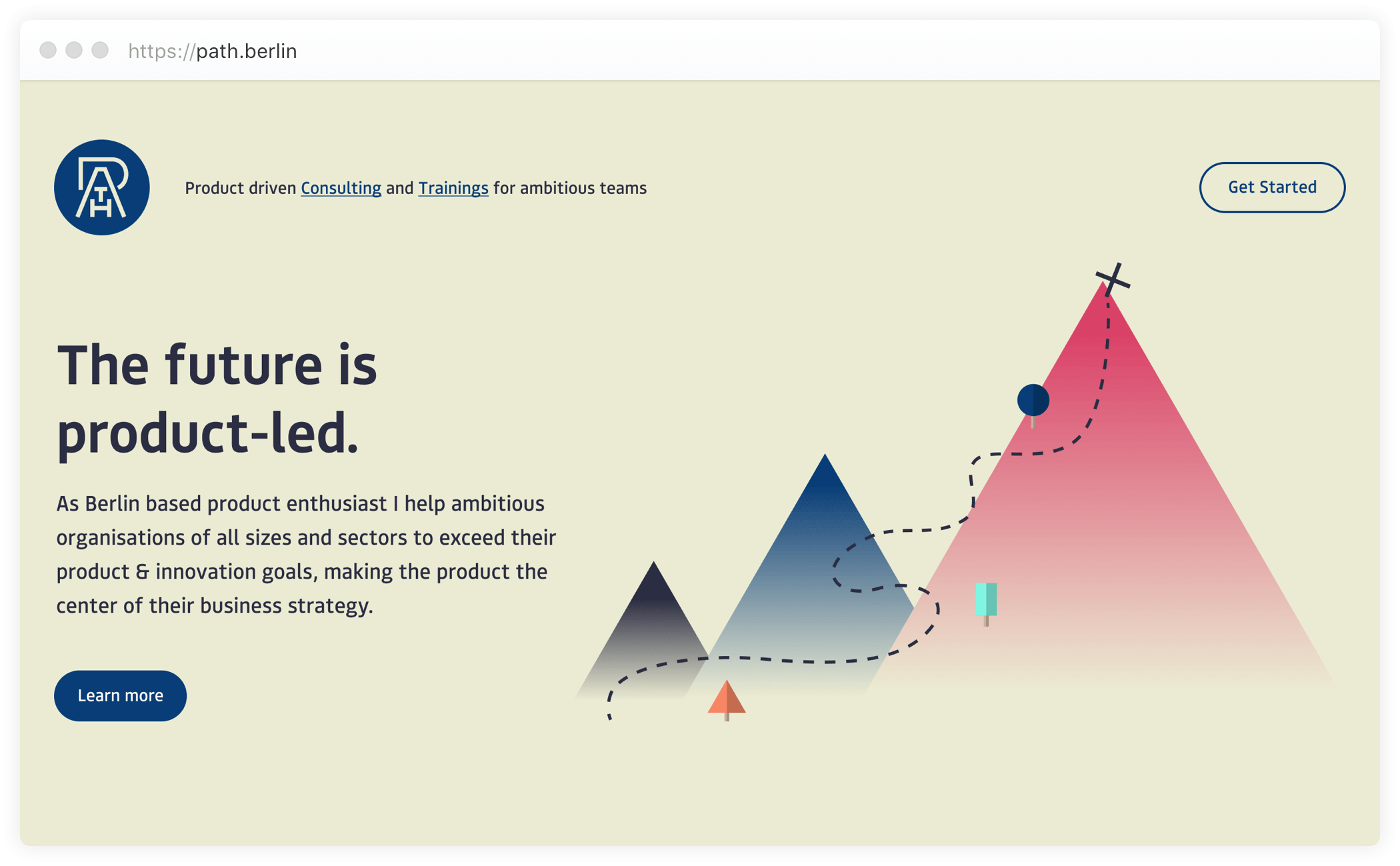 https://path.berlin

PATH

Product driven Consulting and Trainings for ambitious teams

Get Started

The future is product-led.

As Berlin based product enthusiast I help ambitious organisations of all sizes and sectors to exceed their product & innovation goals, making the product the center of their business strategy.

Learn more